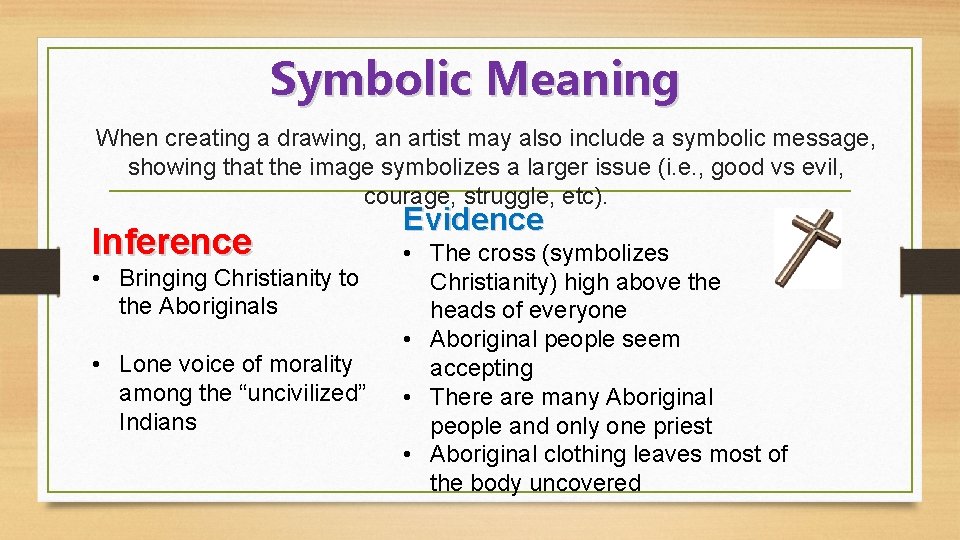 Symbolic Meaning

When creating a drawing, an artist may also include a symbolic message, showing that the image symbolizes a larger issue (i.e., good vs evil, courage, struggle, etc).

Inference

• Bringing Christianity to the Aboriginals

• Lone voice of morality among the “uncivilized” Indians

Evidence

• The cross (symbolizes Christianity) high above the heads of everyone
• Aboriginal people seem accepting
• There are many Aboriginal people and only one priest
• Aboriginal clothing leaves most of the body uncovered